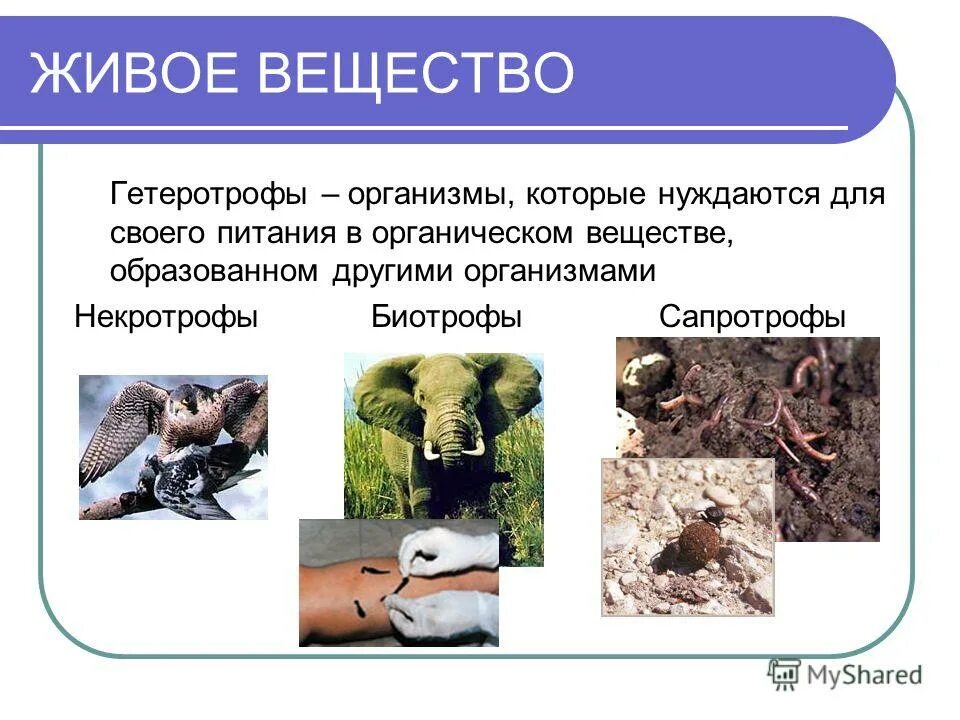 ЖИВОЕ ВЕЩЕСТВО

Гетеротрофы – организмы, которые нуждаются для своего питания в органическом веществе, образованном другими организмами

Некротрофы

Биотрофы

Сапротрофы

MyShared